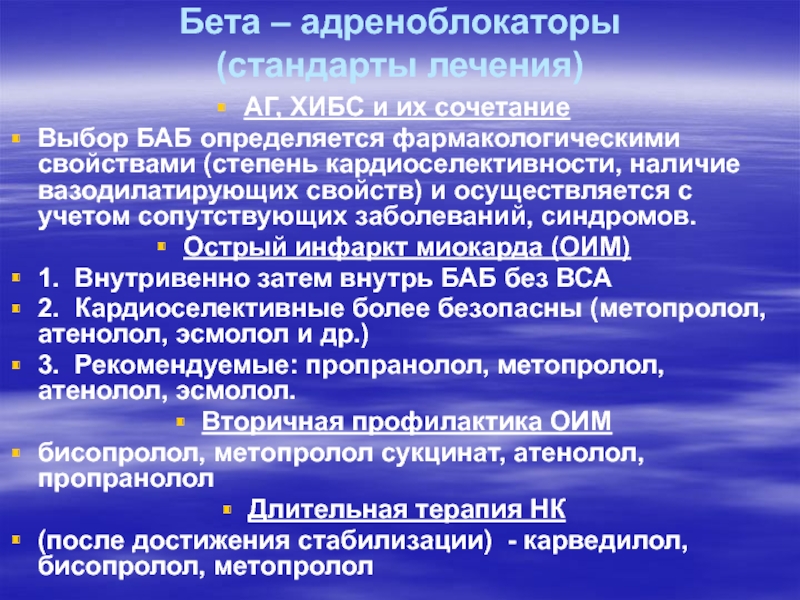 Бета – адреноблокаторы (стандарты лечения)

АГ, ХИБС и их сочетание

Выбор БАБ определяется фармакологическими свойствами (степень кардиоселективности, наличие вазодилатирующих свойств) и осуществляется с учетом сопутствующих заболеваний, синдромов.

Острый инфаркт миокарда (ОИМ)

1. Внутривенно затем внутрь БАБ без ВСА

2. Кардиоселективные более безопасны (метопролол, атенолол, эсмолол и др.)

3. Рекомендуемые: пропранолол, метопролол, атенолол, эсмолол.

Вторичная профилактика ОИМ

бисопролол, метопролол сукцинат, атенолол, пропранолол

Длительная терапия НК

(после достижения стабилизации) - карведилол, бисопролол, метопролол